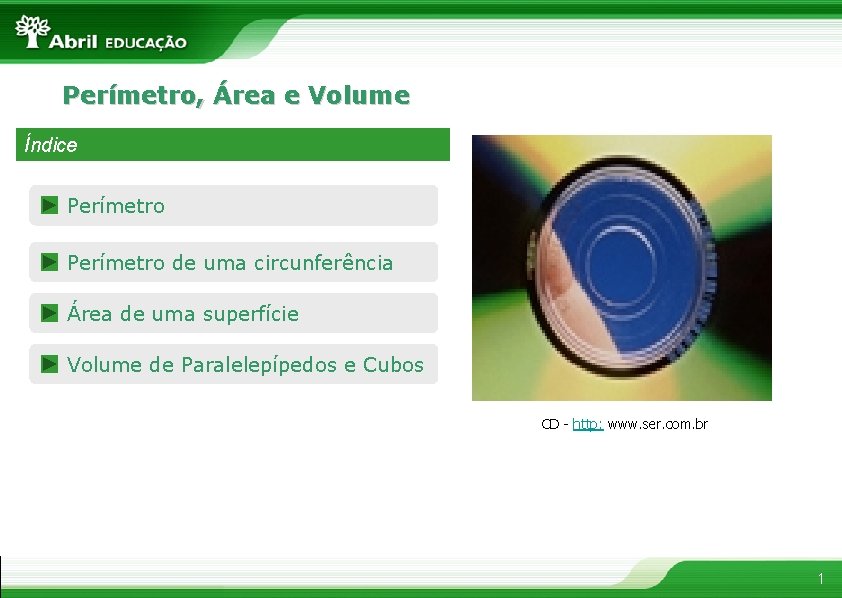 Abril EDUCAÇÃO

Perímetro, Área e Volume

Índice

Perímetro

Perímetro de uma circunferência

Área de uma superfície

Volume de Paralelepípedos e Cubos

CD - http: www.ser.com.br

1